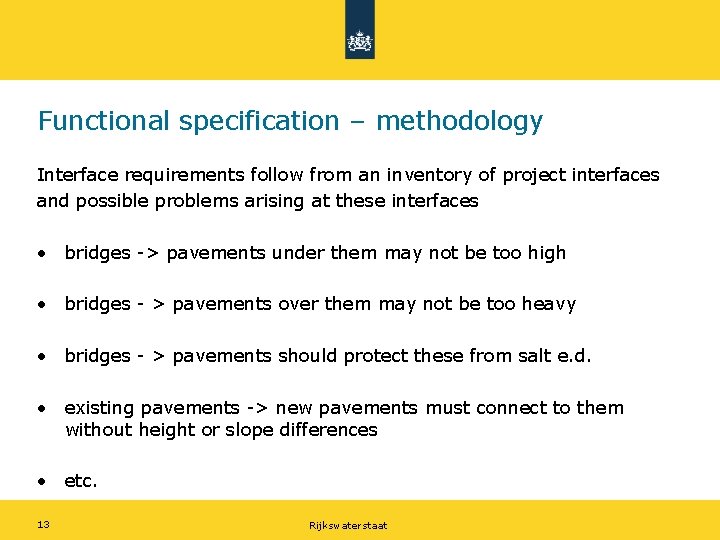 Functional specification – methodology

Interface requirements follow from an inventory of project interfaces and possible problems arising at these interfaces

• bridges -> pavements under them may not be too high

• bridges - > pavements over them may not be too heavy

• bridges - > pavements should protect these from salt e.d.

• existing pavements -> new pavements must connect to them without height or slope differences

• etc.

13

Rijkswaterstaat